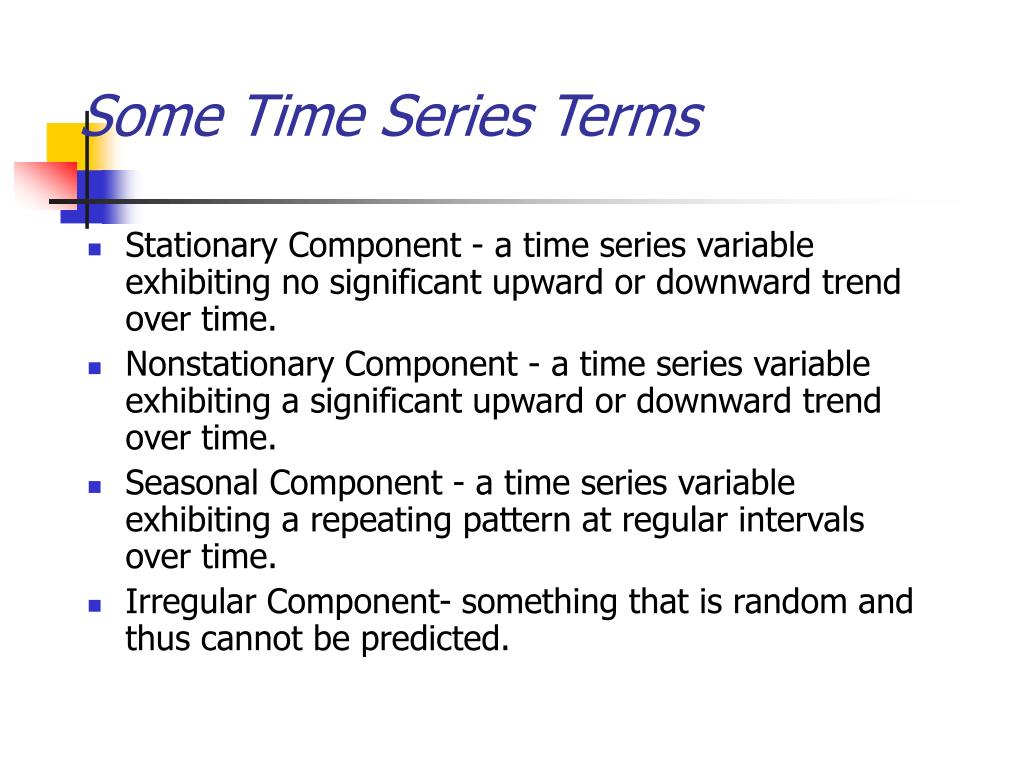 Some Time Series Terms

- Stationary Component - a time series variable exhibiting no significant upward or downward trend over time.
- Nonstationary Component - a time series variable exhibiting a significant upward or downward trend over time.
- Seasonal Component - a time series variable exhibiting a repeating pattern at regular intervals over time.
- Irregular Component- something that is random and thus cannot be predicted.